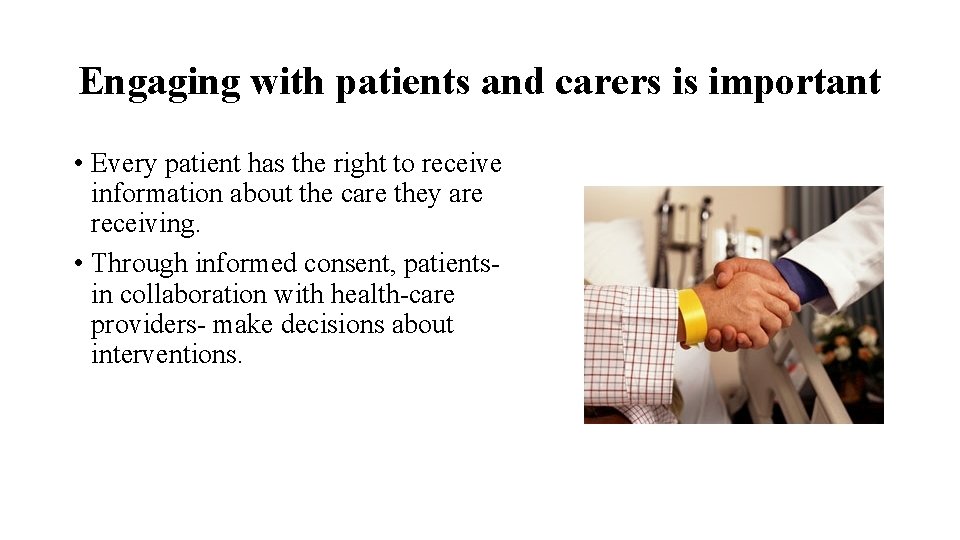 Engaging with patients and carers is important

• Every patient has the right to receive information about the care they are receiving.

• Through informed consent, patients- in collaboration with health-care providers- make decisions about interventions.